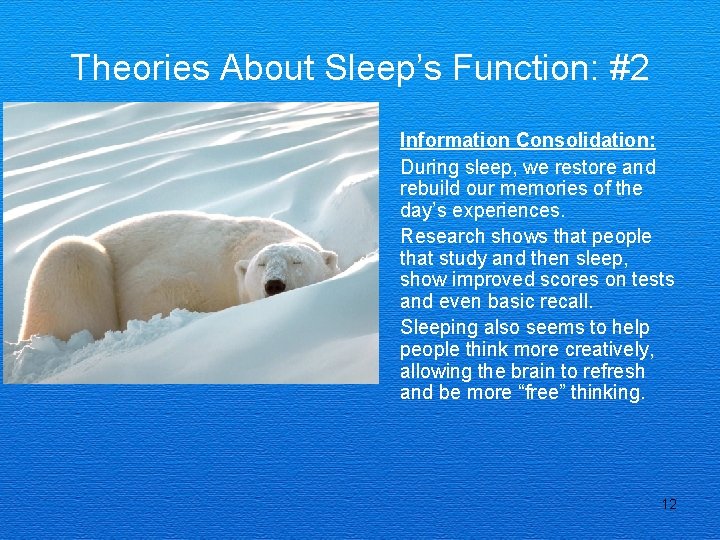 Theories About Sleep’s Function: #2

Information Consolidation:

During sleep, we restore and rebuild our memories of the day’s experiences.

Research shows that people that study and then sleep, show improved scores on tests and even basic recall.

Sleeping also seems to help people think more creatively, allowing the brain to refresh and be more “free” thinking.

12